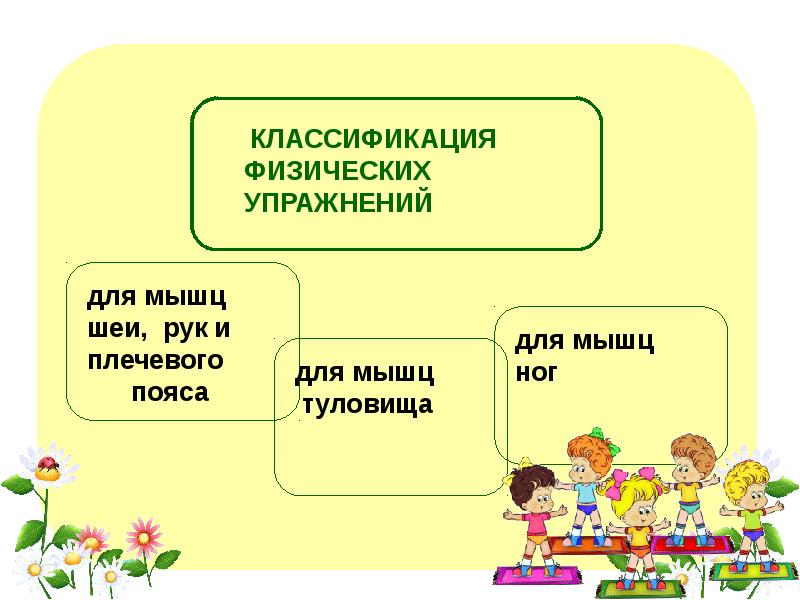 КЛАССИФИКАЦИЯ ФИЗИЧЕСКИХ УПРАЖНЕНИЙ

для мышц шеи, рук и плечевого пояса

для мышц туловища

для мышц ног